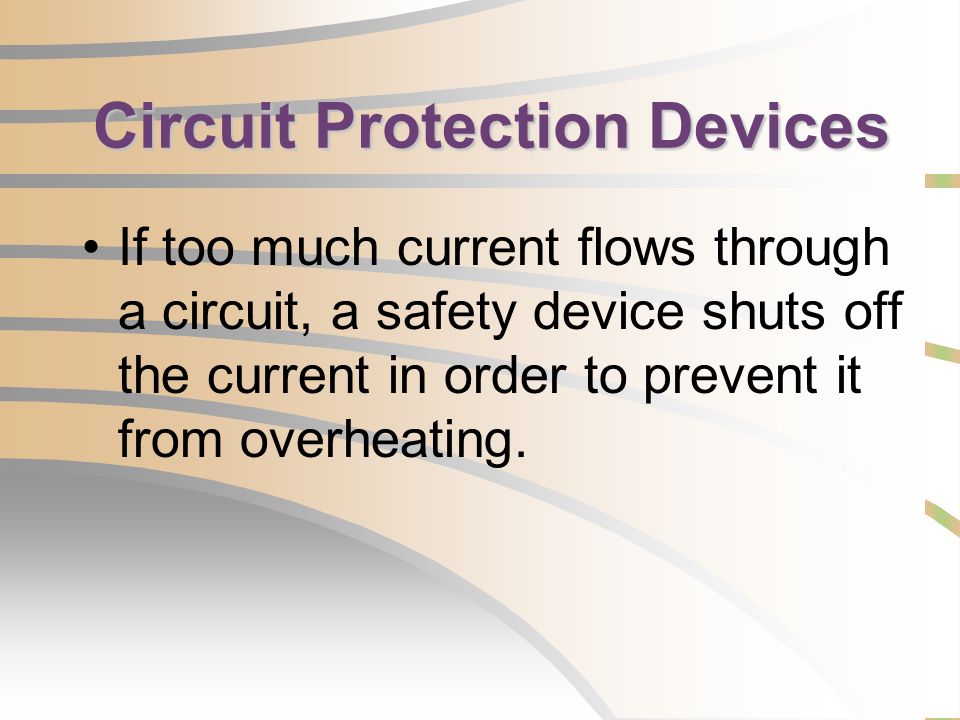 Circuit Protection Devices

• If too much current flows through a circuit, a safety device shuts off the current in order to prevent it from overheating.